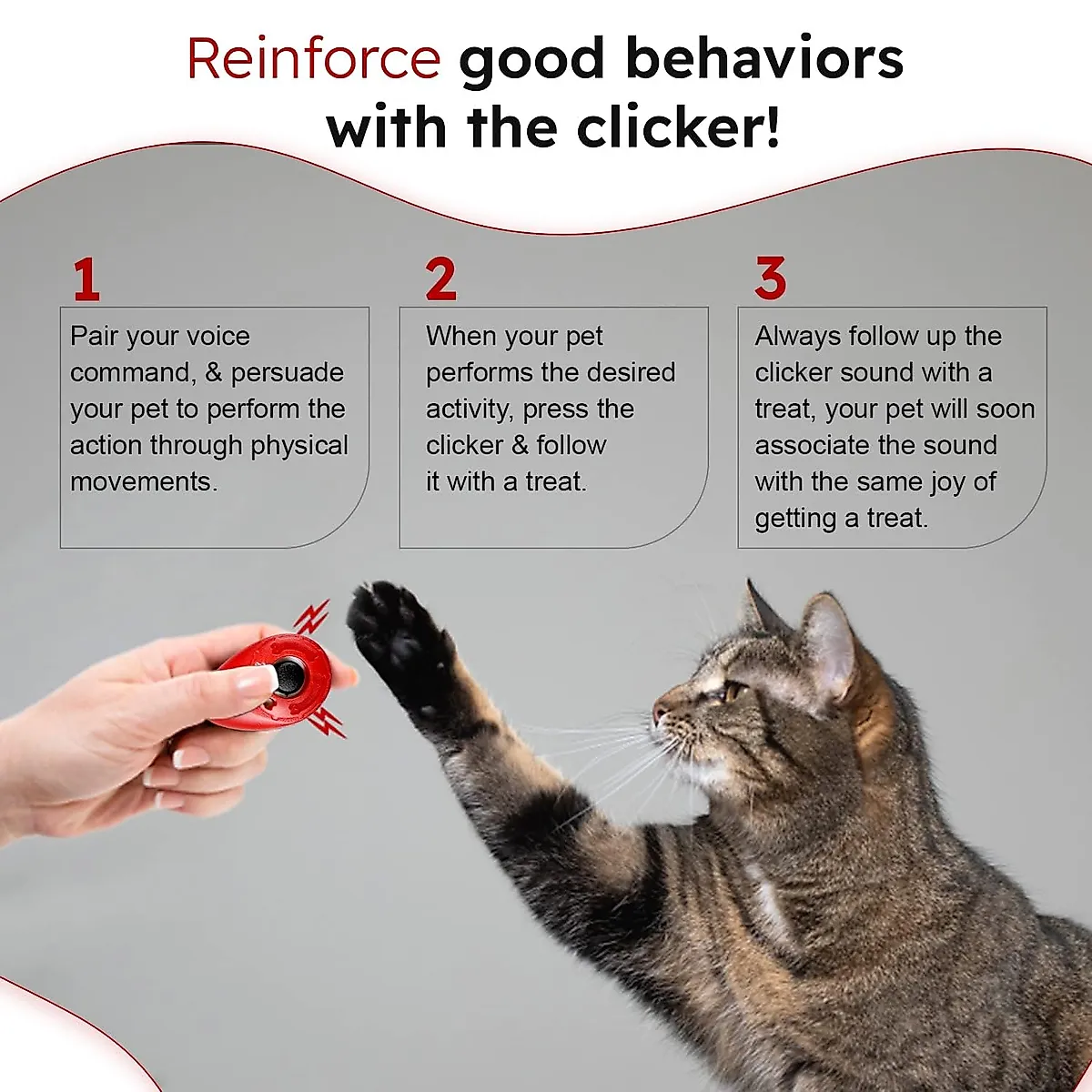 Reinforce good behaviors with the clicker!

1
Pair your voice command, & persuade your pet to perform the action through physical movements.

2
When your pet performs the desired activity, press the clicker & follow it with a treat.

3
Always follow up the clicker sound with a treat, your pet will soon associate the sound with the same joy of getting a treat.